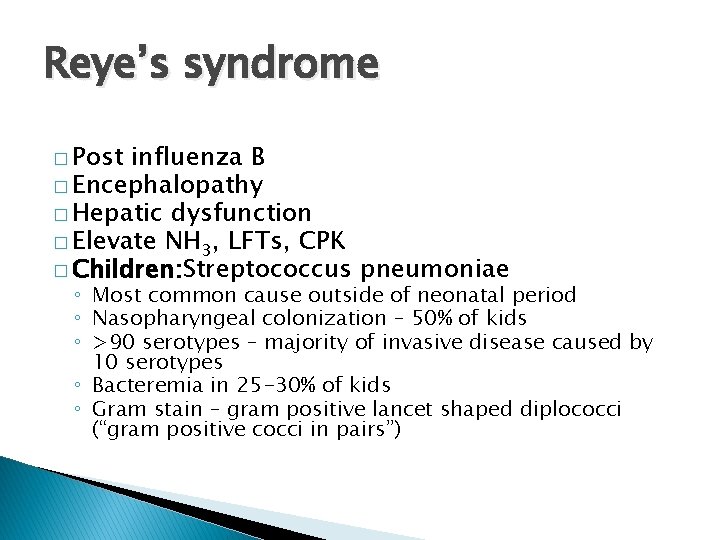 Reye's syndrome

□ Post influenza B
□ Encephalopathy
□ Hepatic dysfunction
□ Elevate $NH_3$, LFTs, CPK
□ Children:Streptococcus pneumoniae
◦ Most common cause outside of neonatal period
◦ Nasopharyngeal colonization – 50% of kids
◦ >90 serotypes – majority of invasive disease caused by 10 serotypes
◦ Bacteremia in 25-30% of kids
◦ Gram stain – gram positive lancet shaped diplococci ("gram positive cocci in pairs")